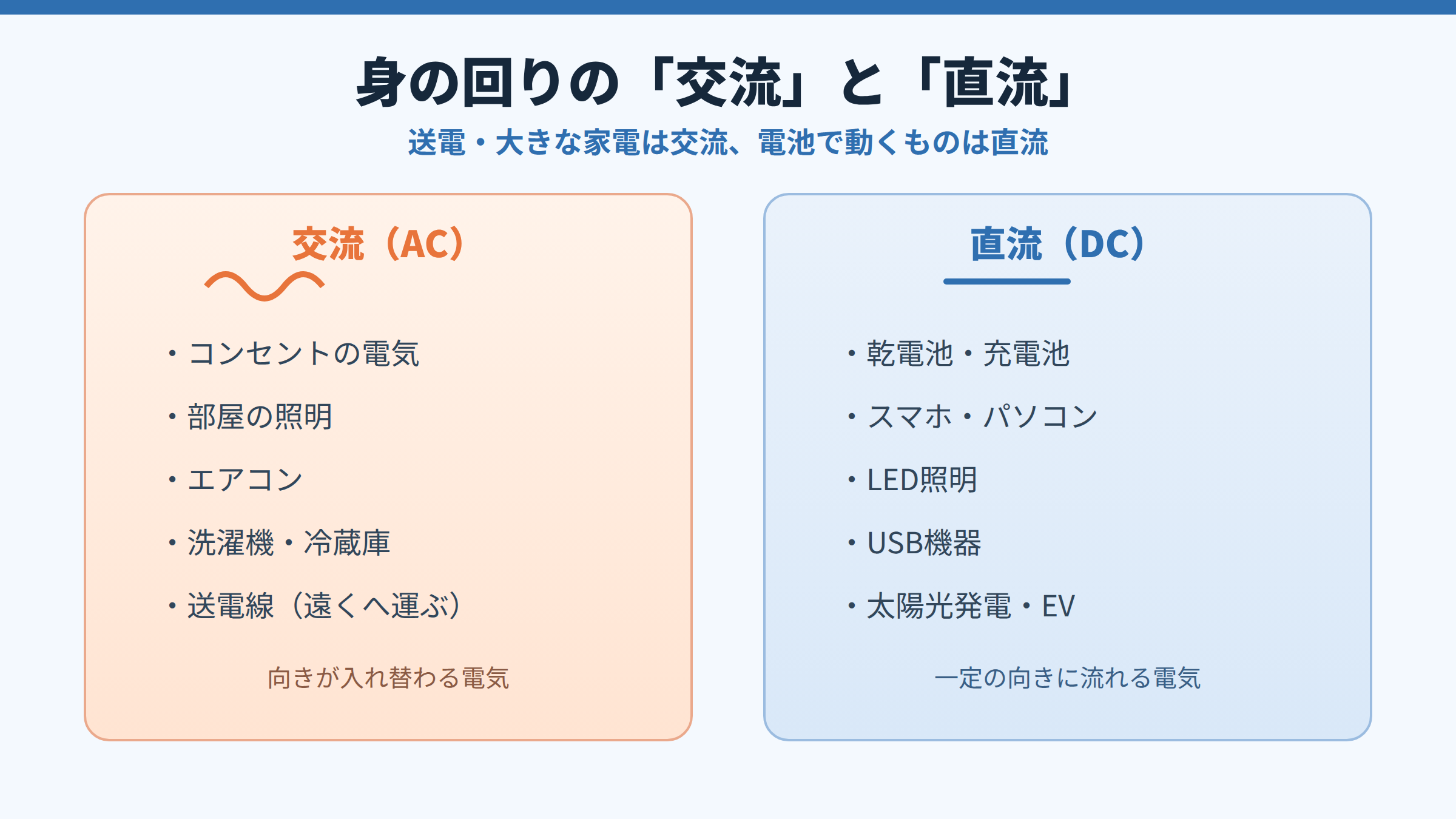 身の回りの「交流」と「直流」

送電・大きな家電は交流、電池で動くものは直流

交流（AC）

・コンセントの電気
・部屋の照明
・エアコン
・洗濯機・冷蔵庫
・送電線（遠くへ運ぶ）

向きが入れ替わる電気

直流（DC）

・乾電池・充電池
・スマホ・パソコン
・LED照明
・USB機器
・太陽光発電・EV

一定の向きに流れる電気